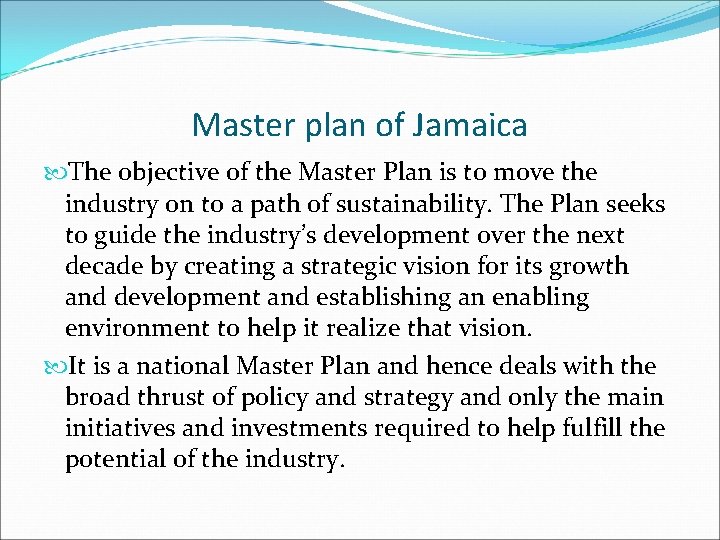 Master plan of Jamaica

The objective of the Master Plan is to move the industry on to a path of sustainability. The Plan seeks to guide the industry's development over the next decade by creating a strategic vision for its growth and development and establishing an enabling environment to help it realize that vision.

It is a national Master Plan and hence deals with the broad thrust of policy and strategy and only the main initiatives and investments required to help fulfill the potential of the industry.